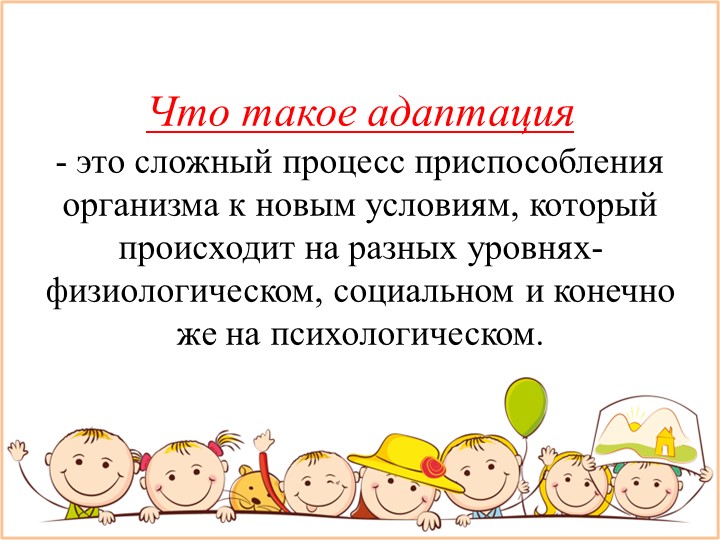 Что такое адаптация

- это сложный процесс приспособления организма к новым условиям, который происходит на разных уровнях- физиологическом, социальном и конечно же на психологическом.